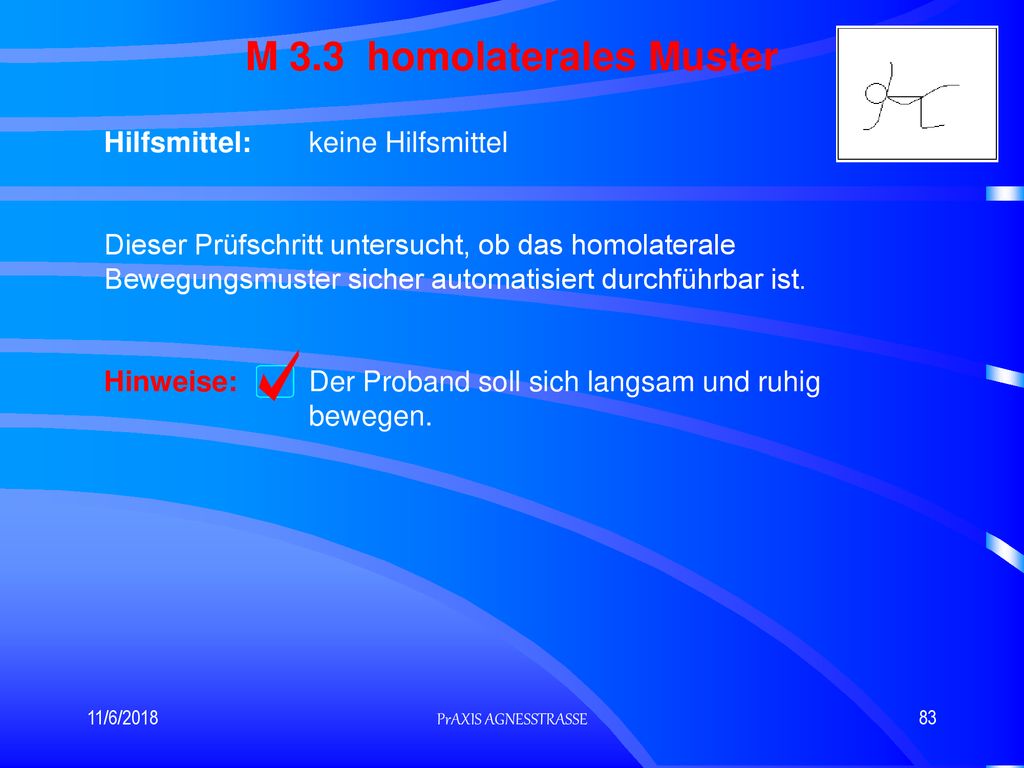 M 3.3 homolaterales Muster

Hilfsmittel: keine Hilfsmittel

Dieser Prüfschritt untersucht, ob das homolaterale Bewegungsmuster sicher automatisiert durchführbar ist.

Hinweise: Der Proband soll sich langsam und ruhig bewegen.

11/6/2018

PrAXIS AGNESSTRASSE

83